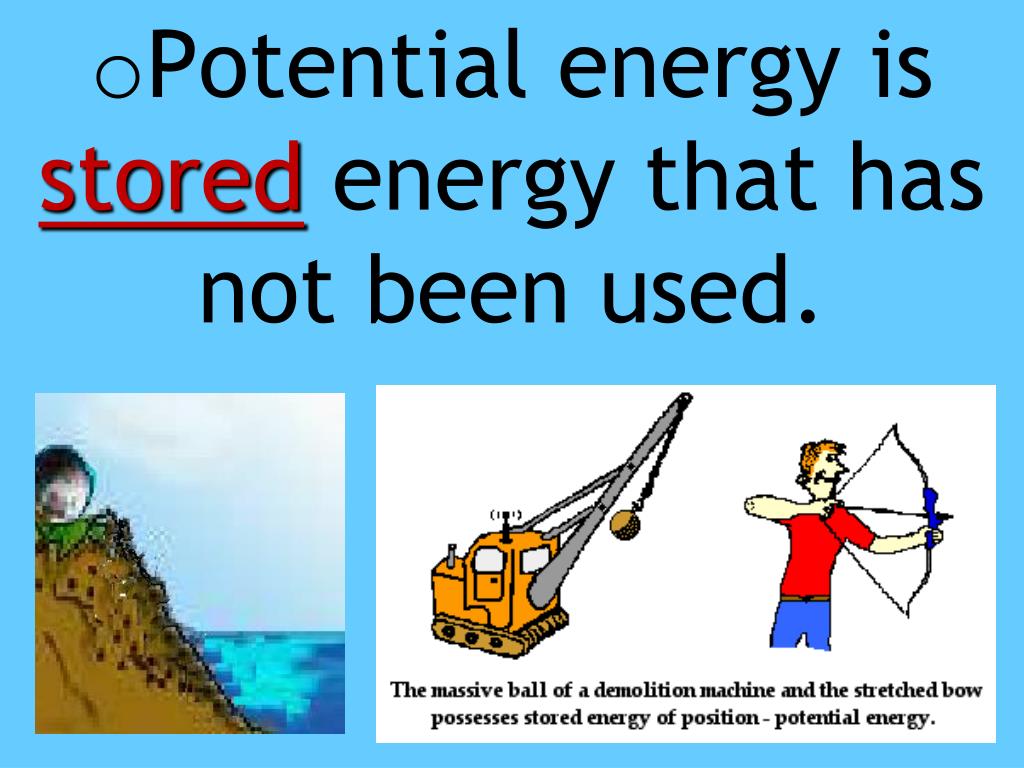 oPotential energy is stored energy that has not been used.

The massive ball of a demolition machine and the stretched bow possesses stored energy of position - potential energy.